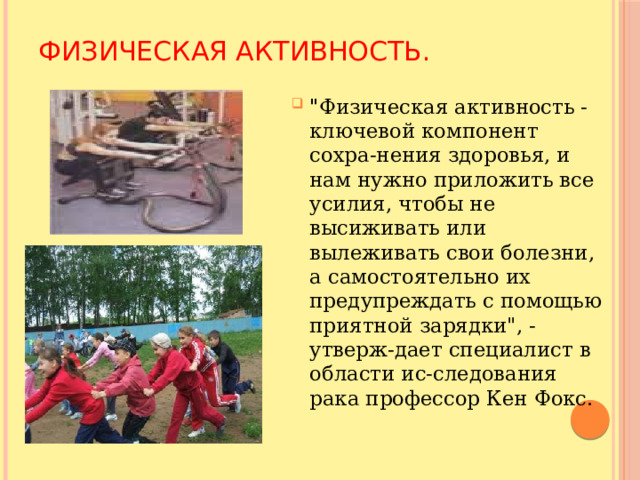 ФИЗИЧЕСКАЯ АКТИВНОСТЬ.

"Физическая активность - ключевой компонент сохра-нения здоровья, и нам нужно приложить все усилия, чтобы не высиживать или вылеживать свои болезни, а самостоятельно их предупреждать с помощью приятной зарядки", - утверж-дает специалист в области ис-следования рака профессор Кен Фокс.